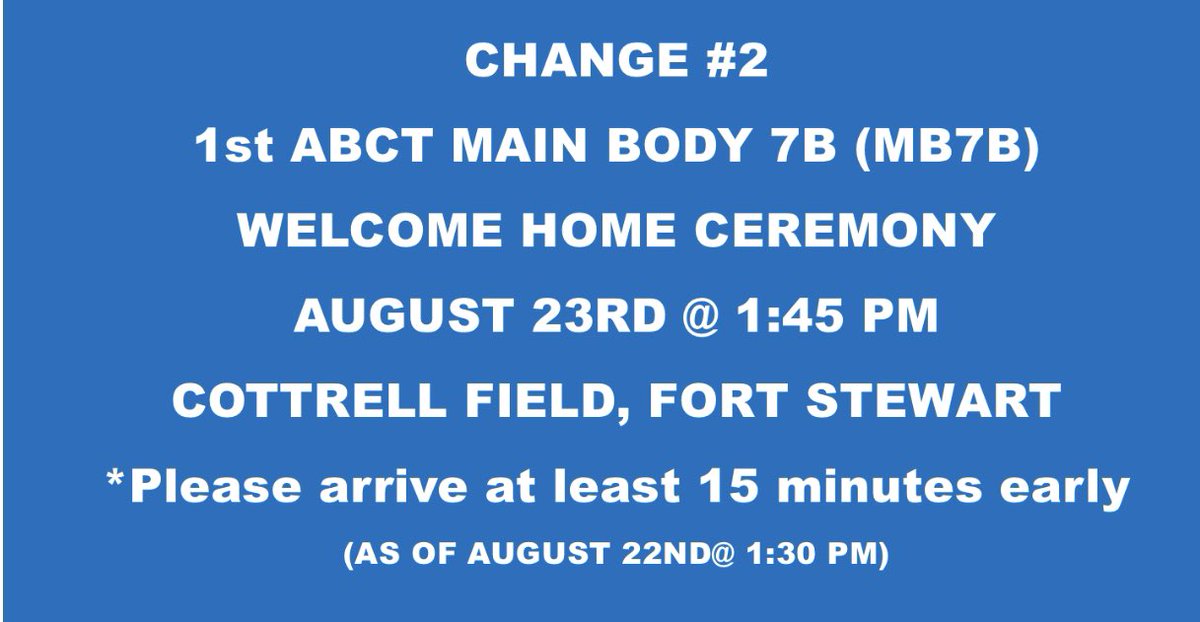 CHANGE #2

1st ABCT MAIN BODY 7B (MB7B)

WELCOME HOME CEREMONY

AUGUST 23RD @ 1:45 PM

COTTRELL FIELD, FORT STEWART

*Please arrive at least 15 minutes early

(AS OF AUGUST 22ND@ 1:30 PM)